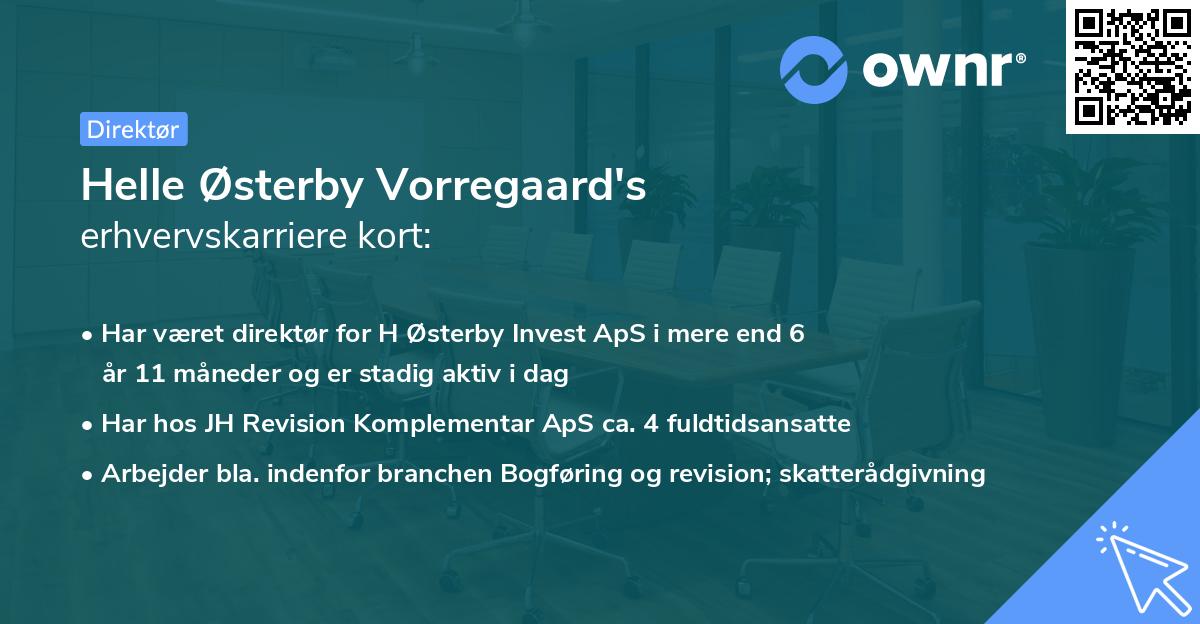 ownr®

Direktør

Helle Østerby Vorregaard's
erhvervskarriere kort:

• Har været direktør for H Østerby Invest ApS i mere end 6 år 11 måneder og er stadig aktiv i dag
• Har hos JH Revision Komplementar ApS ca. 4 fuldtidsansatte
• Arbejder bla. indenfor branchen Bogføring og revision; skatterådgivning